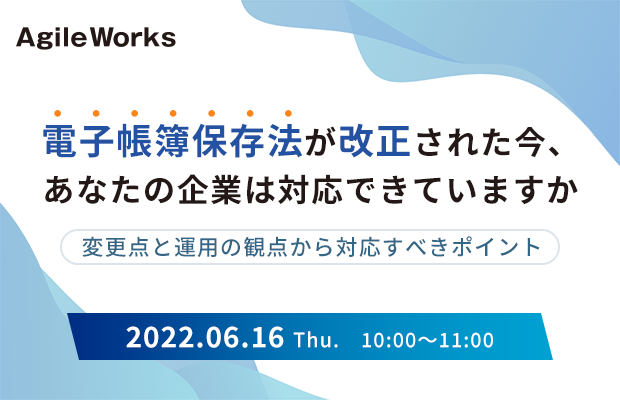 AgileWorks

電子帳簿保存法が改正された今、
あなたの企業は対応できていますか

変更点と運用の観点から対応すべきポイント

2022.06.16 Thu. 10:00～11:00